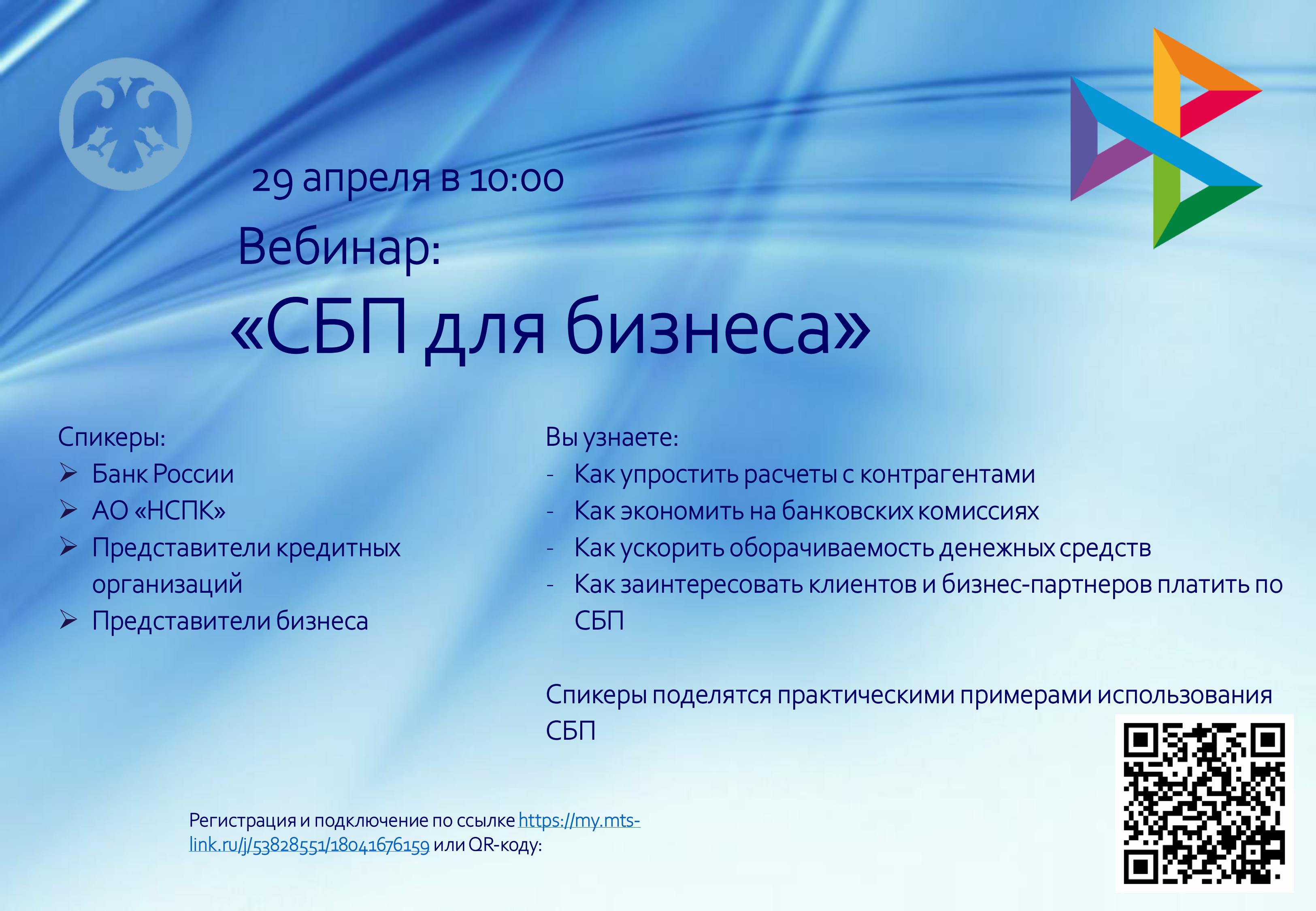 29 апреля в 10:00

Вебинар:

«СБП для бизнеса»

Спикеры:
➢ Банк России
➢ АО «НСПК»
➢ Представители кредитных организаций
➢ Представители бизнеса

Вы узнаете:
- Как упростить расчеты с контрагентами
- Как экономить на банковских комиссиях
- Как ускорить оборачиваемость денежных средств
- Как заинтересовать клиентов и бизнес-партнеров платить по СБП

Спикеры поделятся практическими примерами использования СБП

Регистрация и подключение по ссылке https://my.mts-link.ru/j/53828551/18041676159 или QR-коду: